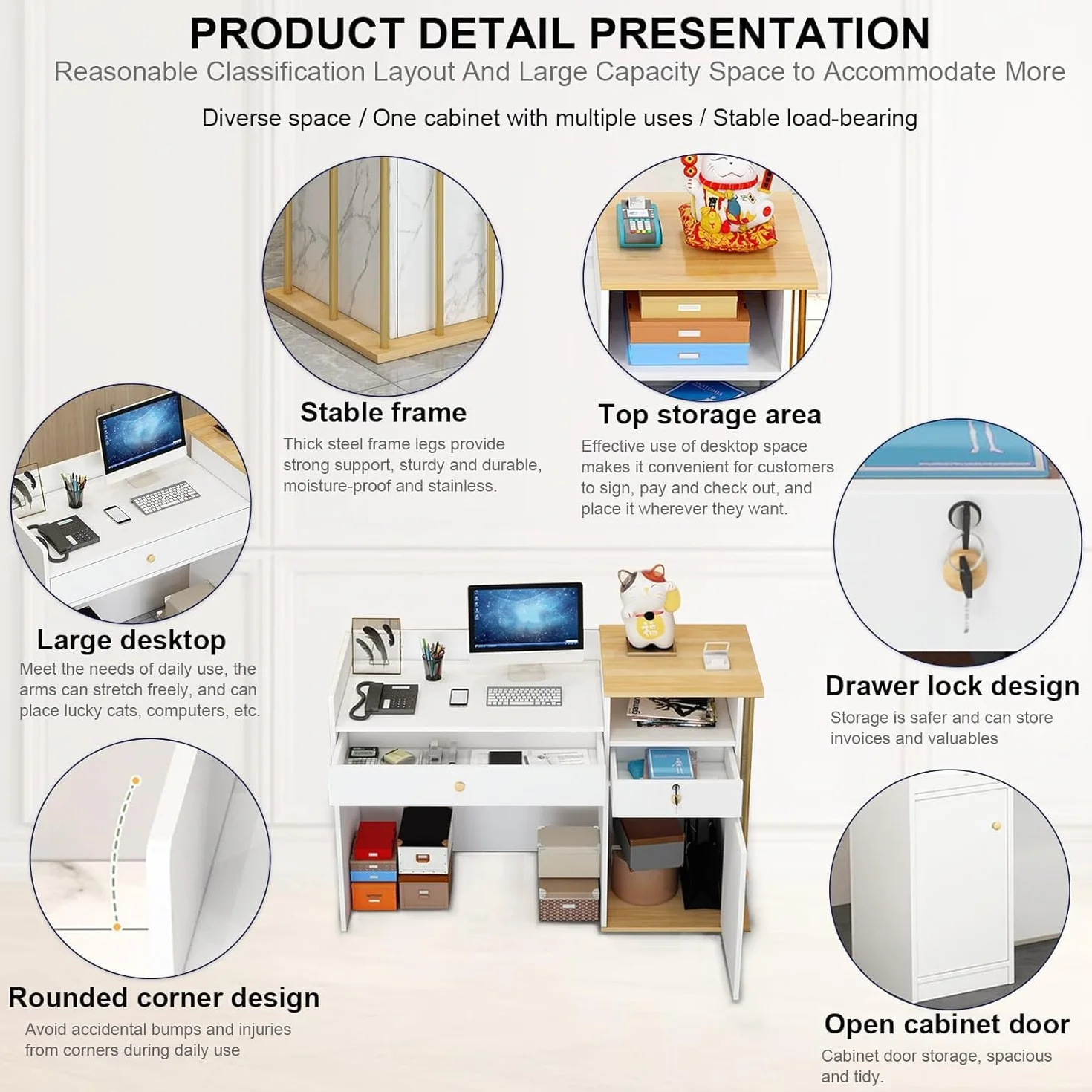 PRODUCT DETAIL PRESENTATION

Reasonable Classification Layout And Large Capacity Space to Accommodate More

Diverse space / One cabinet with multiple uses / Stable load-bearing

Stable frame

Thick steel frame legs provide strong support, sturdy and durable, moisture-proof and stainless.

Top storage area

Effective use of desktop space makes it convenient for customers to sign, pay and check out, and place it wherever they want.

Large desktop

Meet the needs of daily use, the arms can stretch freely, and can place lucky cats, computers, etc.

Drawer lock design

Storage is safer and can store invoices and valuables

Rounded corner design

Avoid accidental bumps and injuries from corners during daily use

Open cabinet door

Cabinet door storage, spacious and tidy.